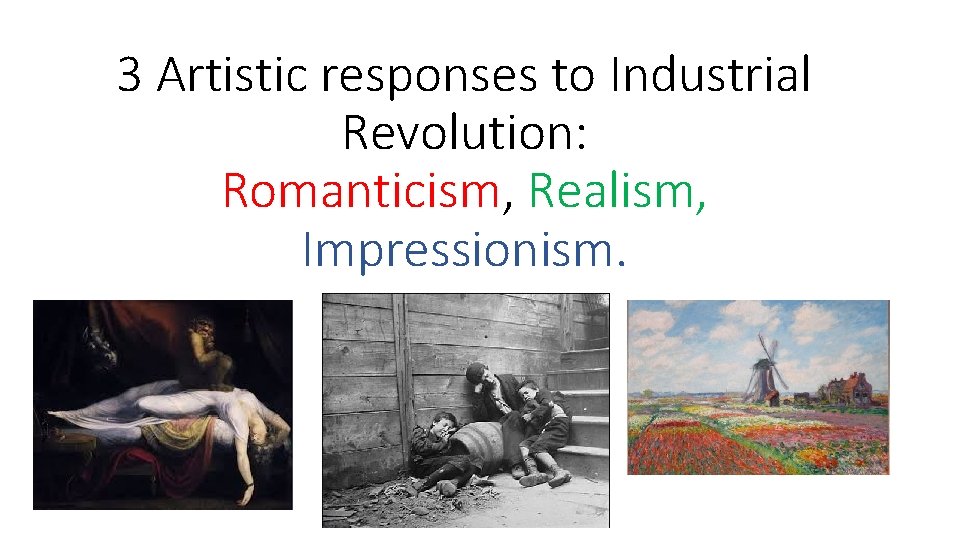 3 Artistic responses to Industrial Revolution:
Romanticism, Realism, Impressionism.